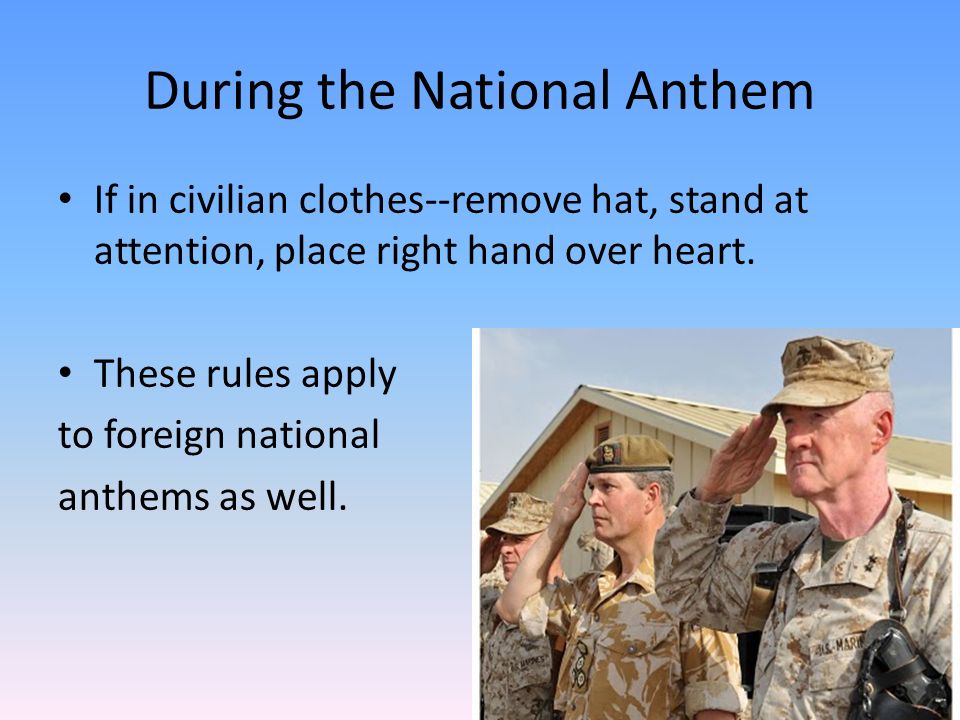 During the National Anthem

• If in civilian clothes--remove hat, stand at attention, place right hand over heart.

• These rules apply to foreign national anthems as well.